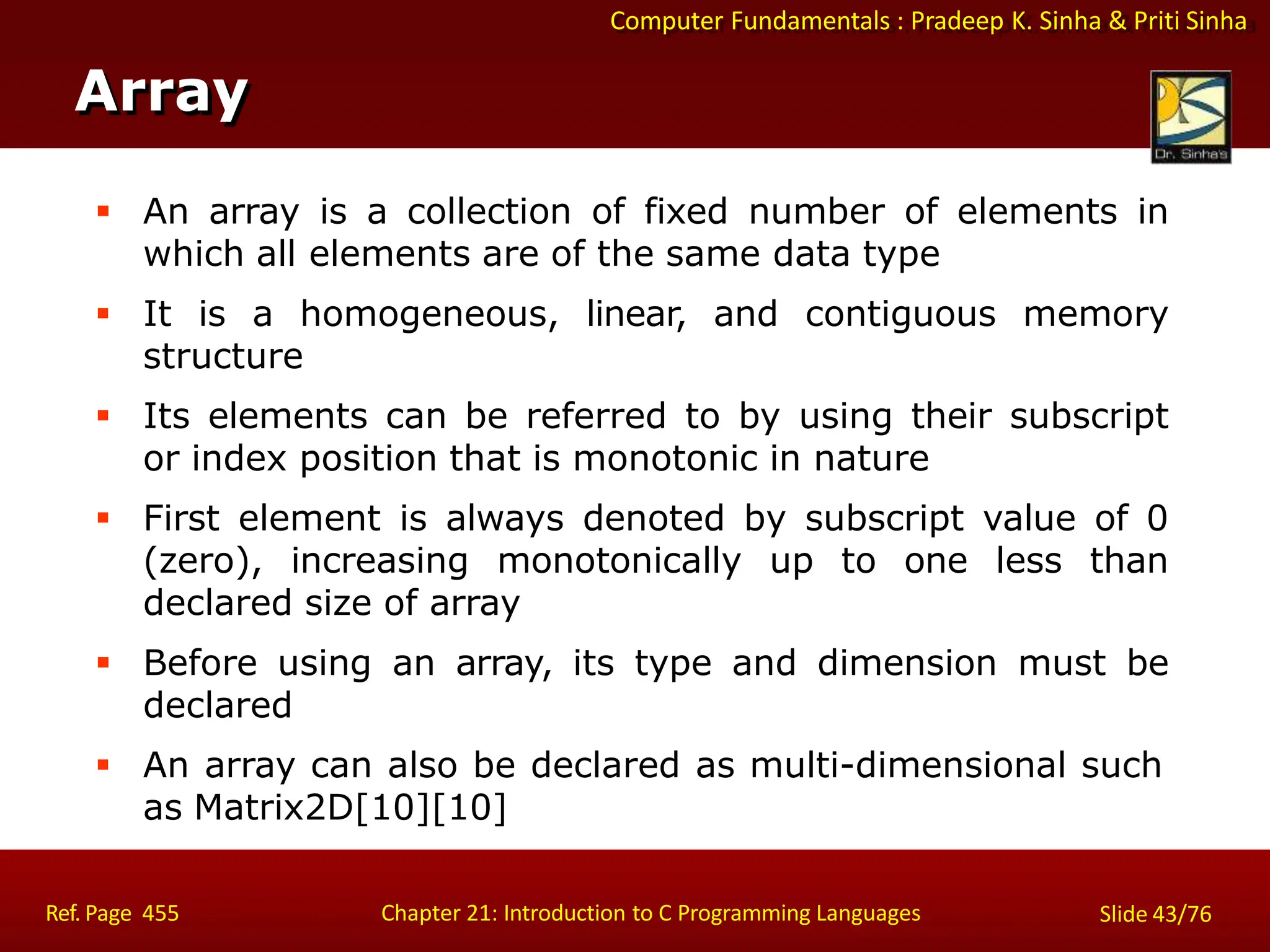 Computer Fundamentals : Pradeep K. Sinha & Priti Sinha

Array

Dr. Sinha's

▪ An array is a collection of fixed number of elements in which all elements are of the same data type

▪ It is a homogeneous, linear, and contiguous memory structure

▪ Its elements can be referred to by using their subscript or index position that is monotonic in nature

▪ First element is always denoted by subscript value of 0 (zero), increasing monotonically up to one less than declared size of array

▪ Before using an array, its type and dimension must be declared

▪ An array can also be declared as multi-dimensional such as Matrix2D[10][10]

Ref. Page 455

Chapter 21: Introduction to C Programming Languages

Slide 43/76